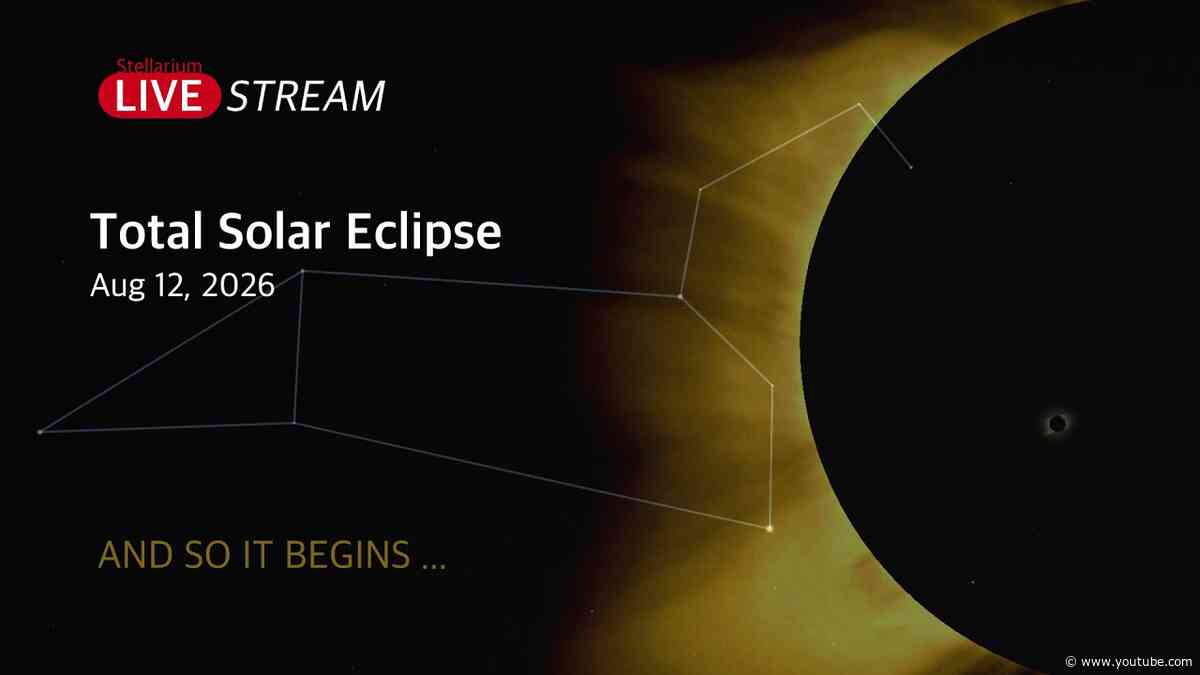 Stellarium
LIVE STREAM

Total Solar Eclipse
Aug 12, 2026

AND SO IT BEGINS ...

© www.youtube.com